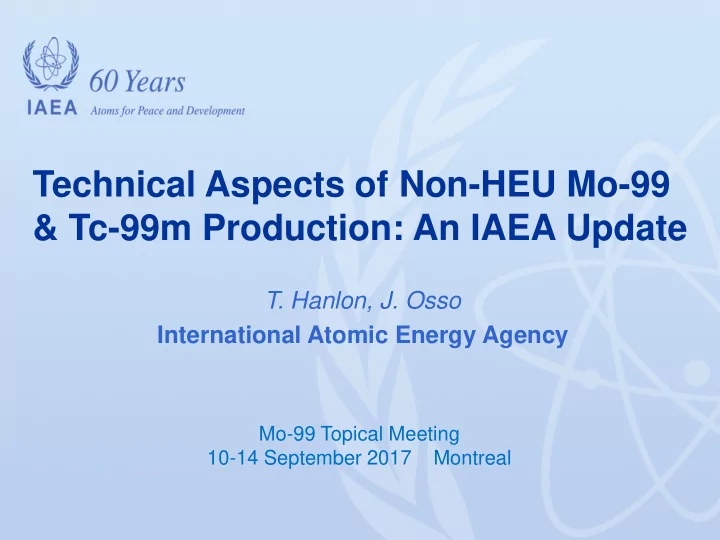 IAEA
60 Years
Atoms for Peace and Development

Technical Aspects of Non-HEU Mo-99 & Tc-99m Production: An IAEA Update

T. Hanlon, J. Osso
International Atomic Energy Agency

Mo-99 Topical Meeting
10-14 September 2017 Montreal